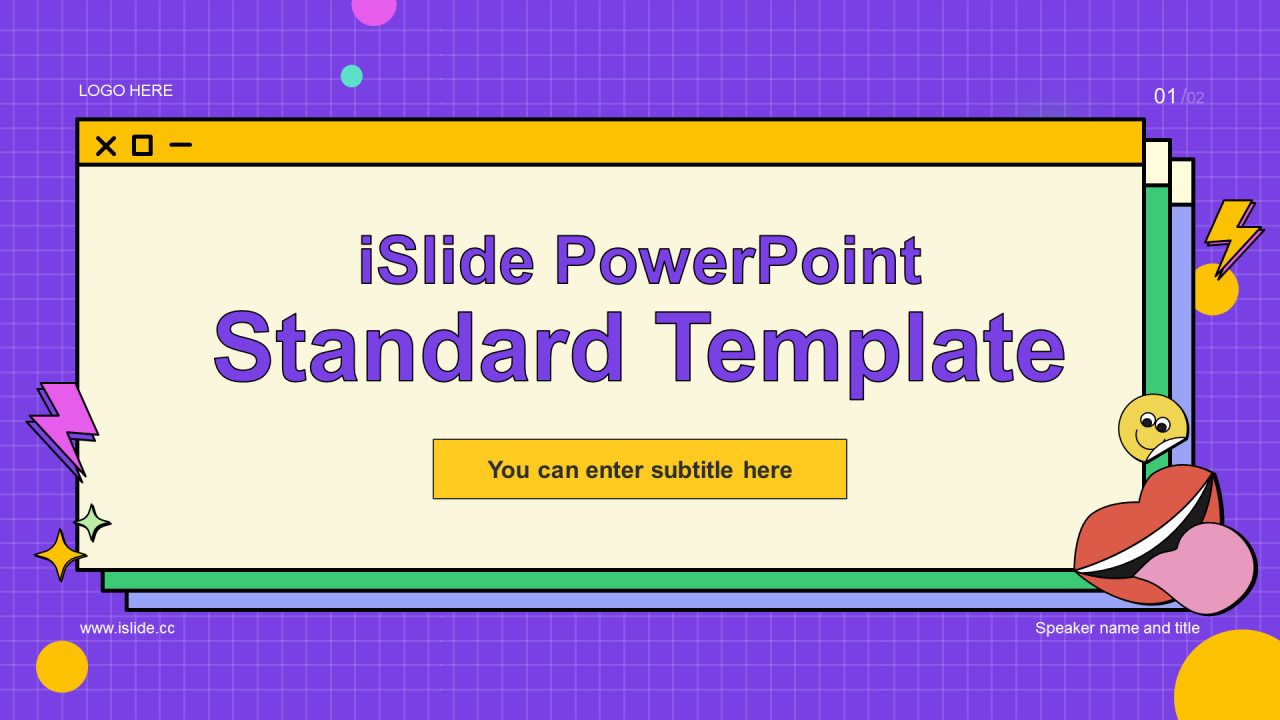 LOGO HERE

01/02

iSlide PowerPoint
Standard Template

You can enter subtitle here

www.islide.cc

Speaker name and title